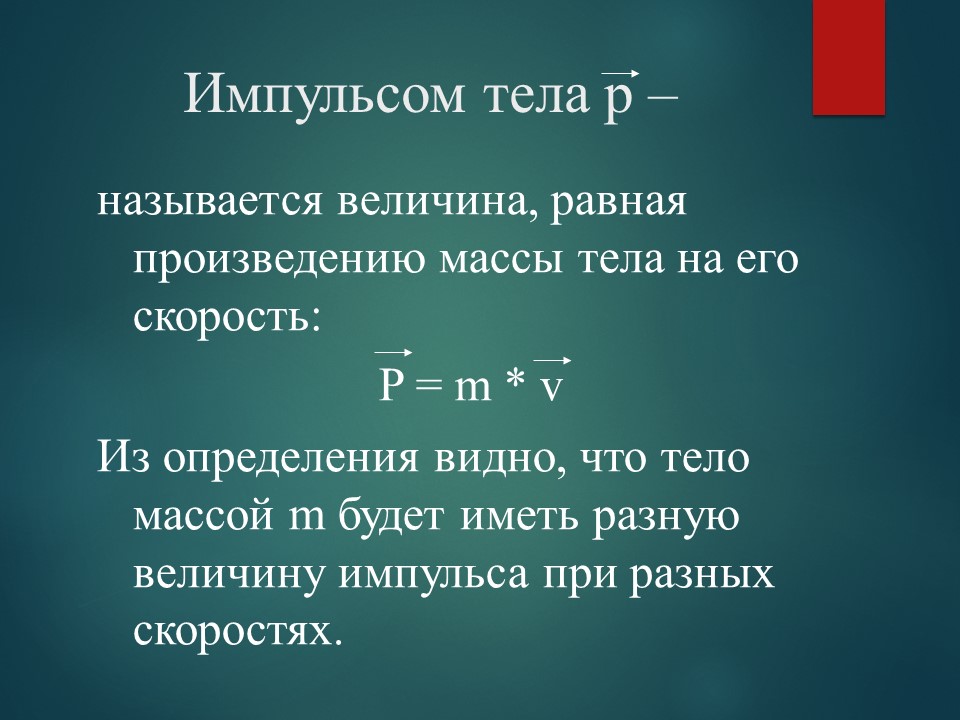 Импульсом тела $\vec{p}$ –

называется величина, равная произведению массы тела на его скорость:

$\vec{P} = m * \vec{v}$

Из определения видно, что тело массой m будет иметь разную величину импульса при разных скоростях.